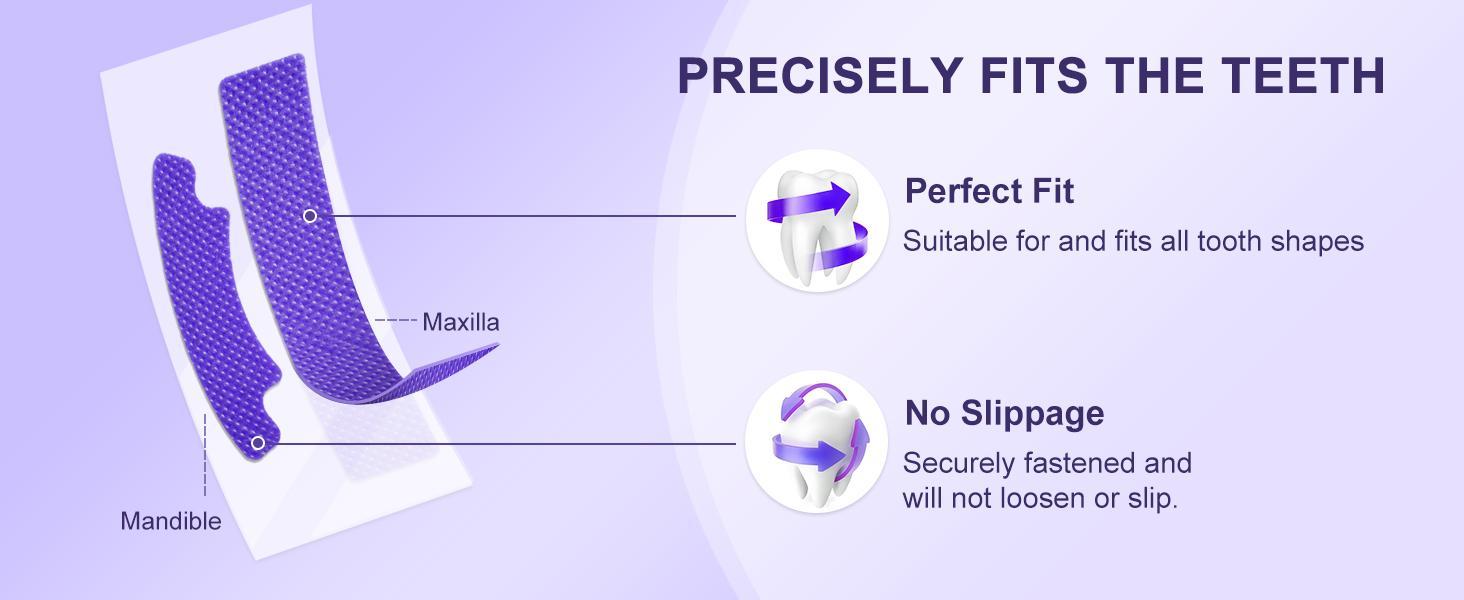 PRECISELY FITS THE TEETH

Maxilla

Mandible

Perfect Fit
Suitable for and fits all tooth shapes

No Slippage
Securely fastened and will not loosen or slip.